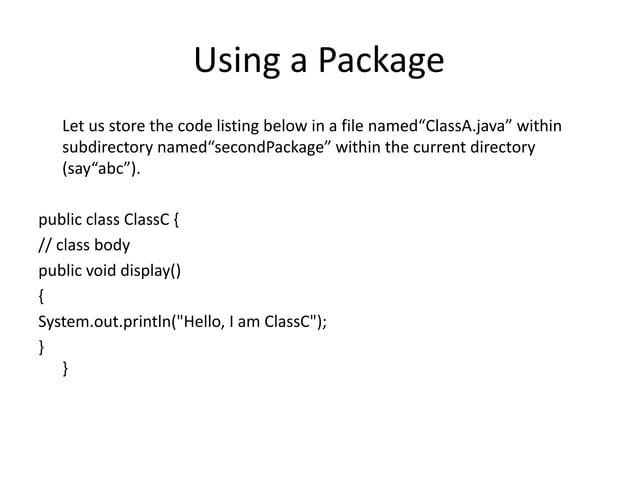 Using a Package

Let us store the code listing below in a file named“ClassA.java” within subdirectory named“secondPackage” within the current directory (say“abc”).

public class ClassC {
// class body
public void display()
{
System.out.println("Hello, I am ClassC");
}
}